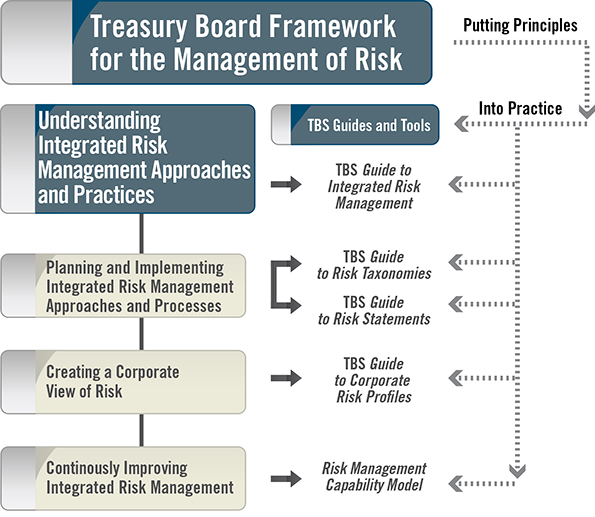 Treasury Board Framework for the Management of Risk

Putting Principles

Into Practice

Understanding Integrated Risk Management Approaches and Practices

TBS Guides and Tools

TBS Guide to Integrated Risk Management

Planning and Implementing Integrated Risk Management Approaches and Processes

TBS Guide to Risk Taxonomies

TBS Guide to Risk Statements

Creating a Corporate View of Risk

TBS Guide to Corporate Risk Profiles

Continously Improving Integrated Risk Management

Risk Management Capability Model